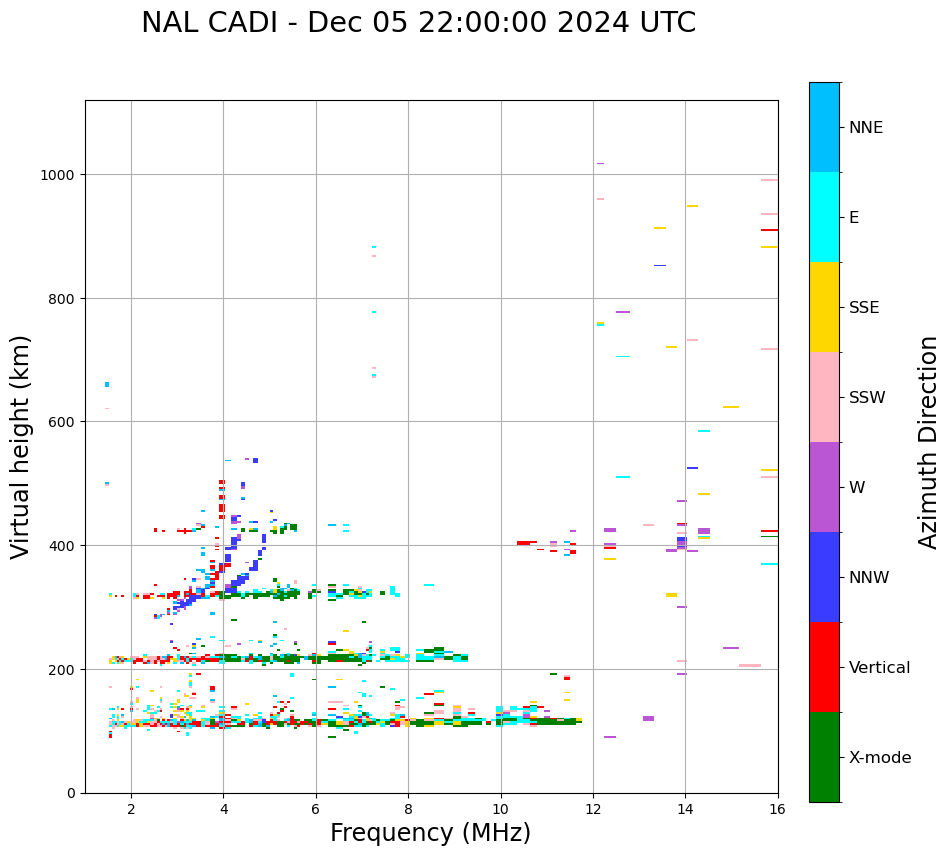 NAL CADI - Dec 05 22:00:00 2024 UTC

Virtual height (km)

1000
800
600
400
200
0

2
4
6
8
10
12
14
16

Frequency (MHz)

NNE
E
SSE
SSW
W
NNW
Vertical
X-mode

Azimuth Direction